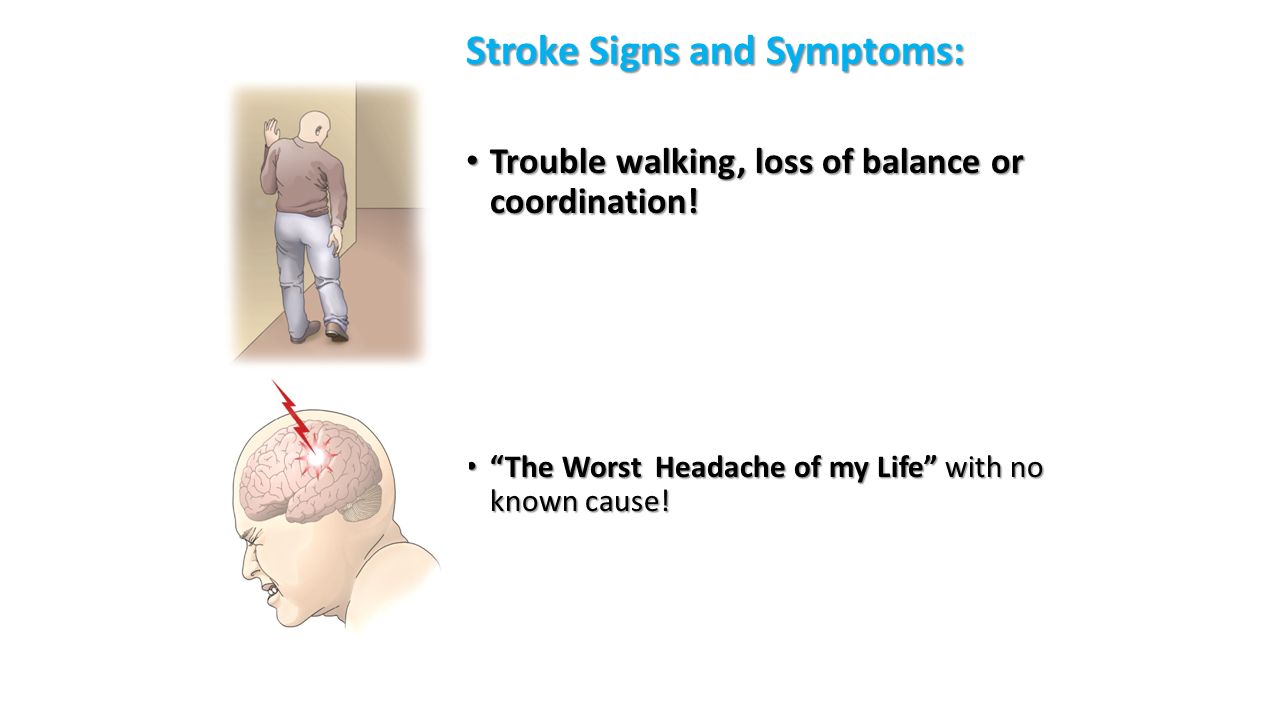 Stroke Signs and Symptoms:

• Trouble walking, loss of balance or coordination!

• "The Worst Headache of my Life" with no known cause!